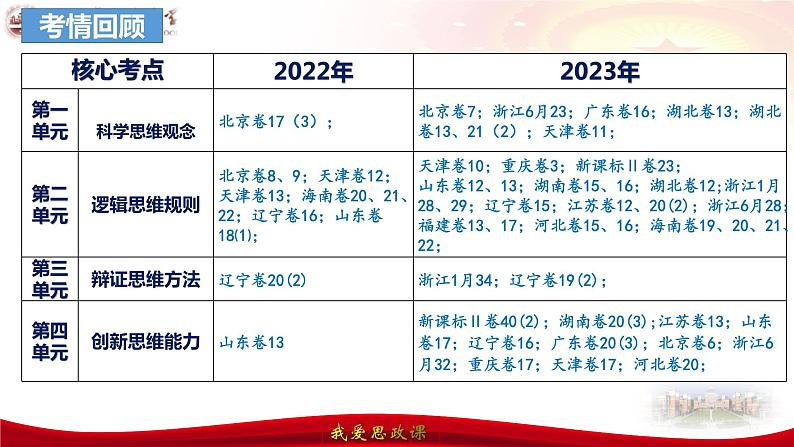 考情回顾

| 核心考点 | | 2022年 | 2023年 |
|---|---|---|---|
| 第一单元 | 科学思维观念 | 北京卷17（3）； | 北京卷7；浙江6月23；广东卷16；湖北卷13；湖北卷13、21（2）；天津卷11； |
| 第二单元 | 逻辑思维规则 | 北京卷8、9；天津卷12；天津卷13；海南卷20、21、22；辽宁卷16；山东卷18(1)； | 天津卷10；重庆卷3；新课标Ⅱ卷23；山东卷12、13；湖南卷15、16；湖北卷12；浙江1月28、29；辽宁卷15；江苏卷12、20(2)；浙江6月28；福建卷13、17；河北卷15、16；海南卷19、20、21、22； |
| 第三单元 | 辩证思维方法 | 辽宁卷20(2) | 浙江1月34；辽宁卷19(2)； |
| 第四单元 | 创新思维能力 | 山东卷13 | 新课标Ⅱ卷40(2)；湖南卷20(3)；江苏卷13；山东卷17；辽宁卷16；广东卷20(3)；北京卷6；浙江6月32；重庆卷17；天津卷17；河北卷20； |

我爱思政课